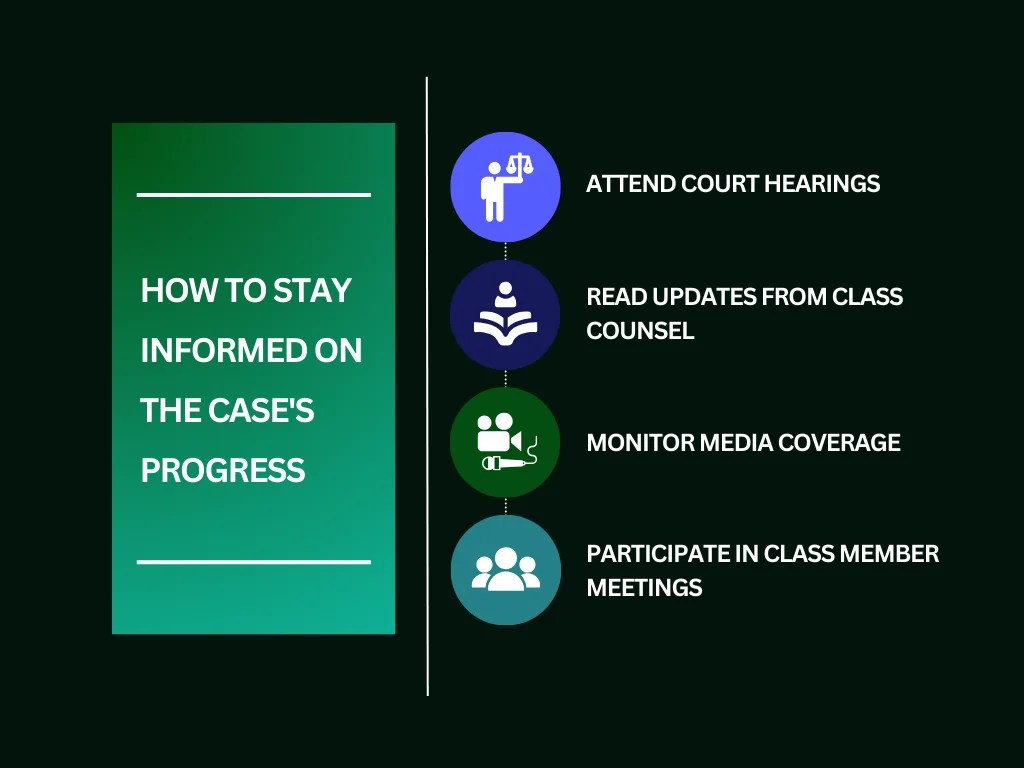 HOW TO STAY INFORMED ON THE CASE'S PROGRESS

ATTEND COURT HEARINGS

READ UPDATES FROM CLASS COUNSEL

MONITOR MEDIA COVERAGE

PARTICIPATE IN CLASS MEMBER MEETINGS